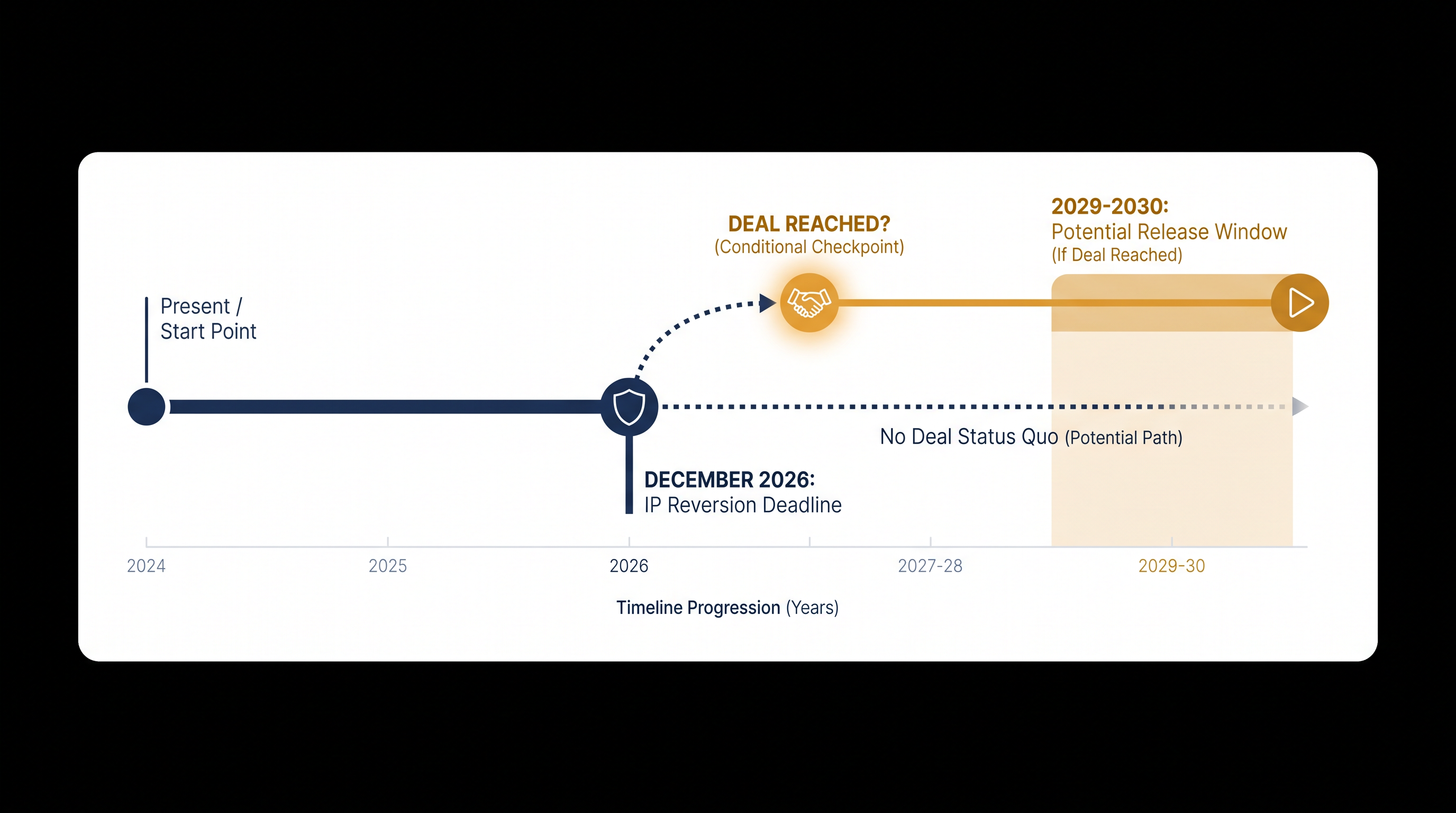 DEAL REACHED?
(Conditional Checkpoint)

2029-2030:
Potential Release Window
(If Deal Reached)

Present /
Start Point

No Deal Status Quo (Potential Path)

DECEMBER 2026:
IP Reversion Deadline

2024
2025
2026
2027-28
2029-30

Timeline Progression (Years)